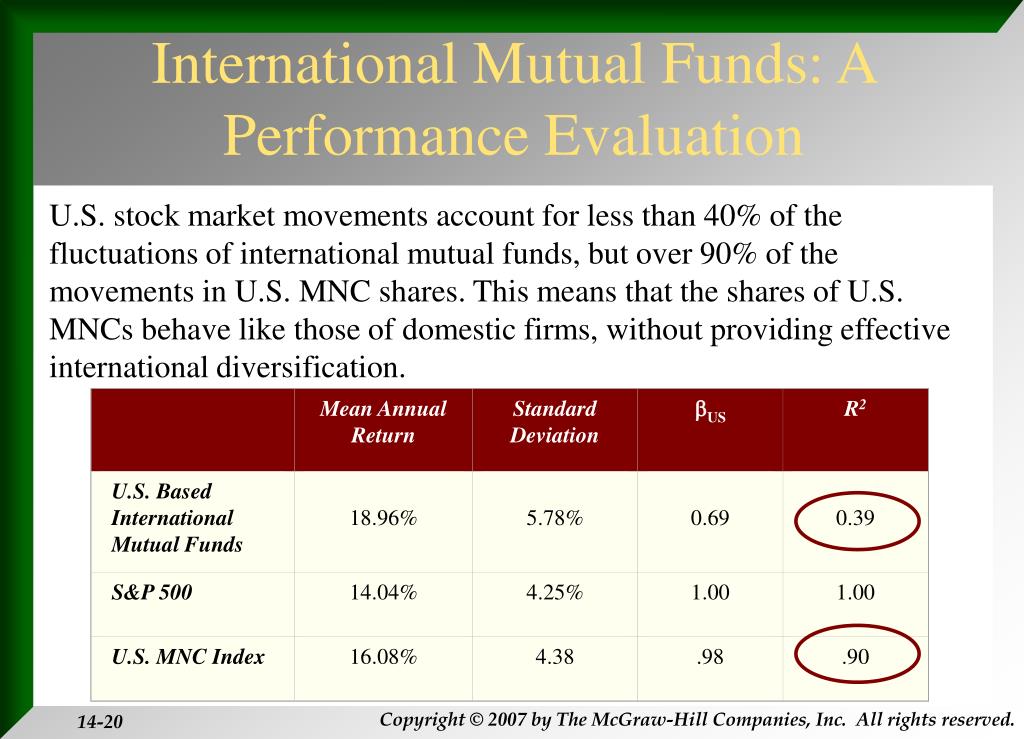 International Mutual Funds: A Performance Evaluation

U.S. stock market movements account for less than 40% of the fluctuations of international mutual funds, but over 90% of the movements in U.S. MNC shares. This means that the shares of U.S. MNCs behave like those of domestic firms, without providing effective international diversification.

| | Mean Annual Return | Standard Deviation | $\beta_{US}$ | $R^2$ |
|---|---|---|---|---|
| U.S. Based International Mutual Funds | 18.96% | 5.78% | 0.69 | 0.39 |
| S&P 500 | 14.04% | 4.25% | 1.00 | 1.00 |
| U.S. MNC Index | 16.08% | 4.38 | .98 | .90 |

14-20

Copyright © 2007 by The McGraw-Hill Companies, Inc. All rights reserved.